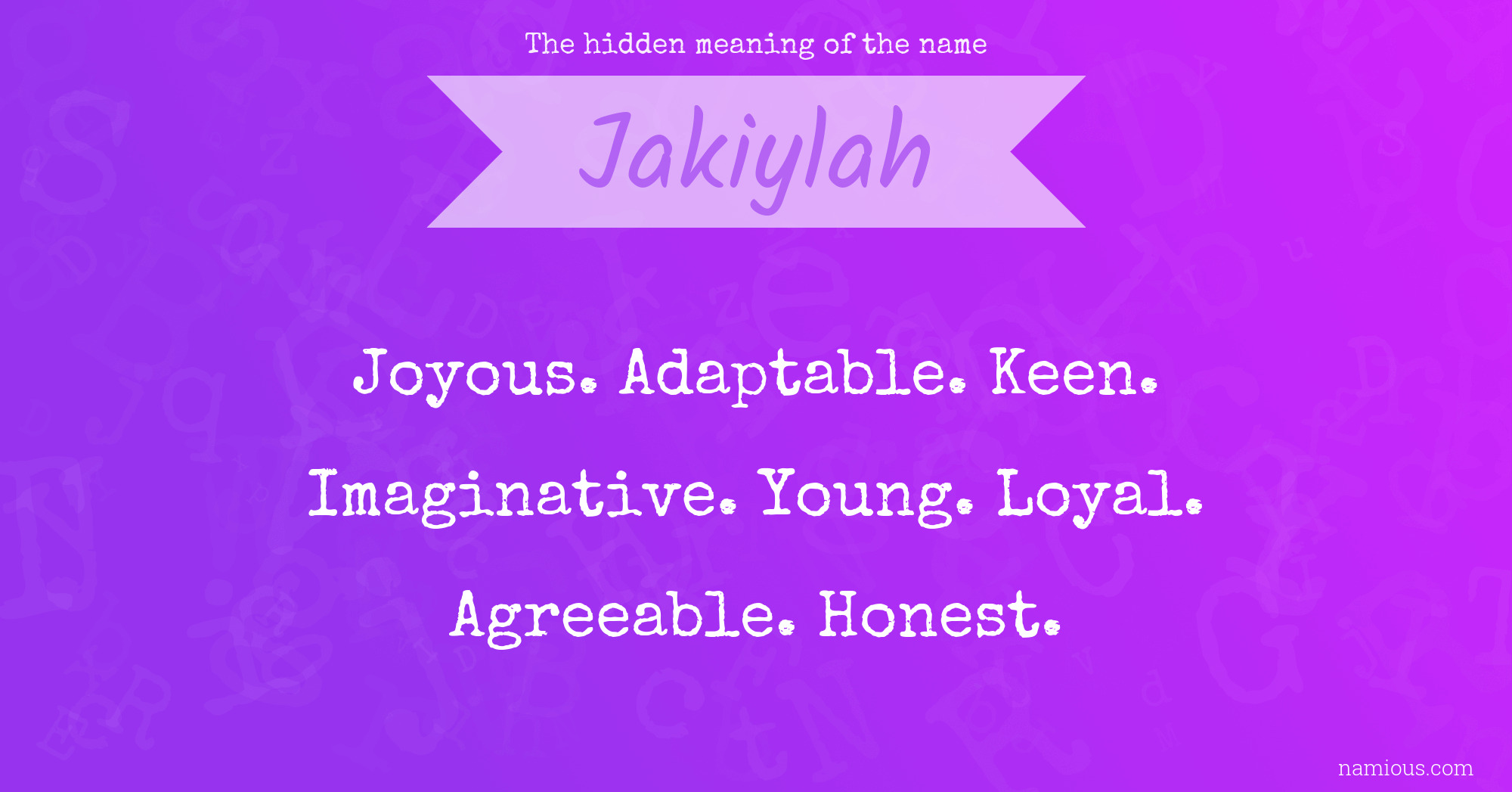 The hidden meaning of the name

Jakiylah

Joyous. Adaptable. Keen. Imaginative. Young. Loyal. Agreeable. Honest.

namious.com